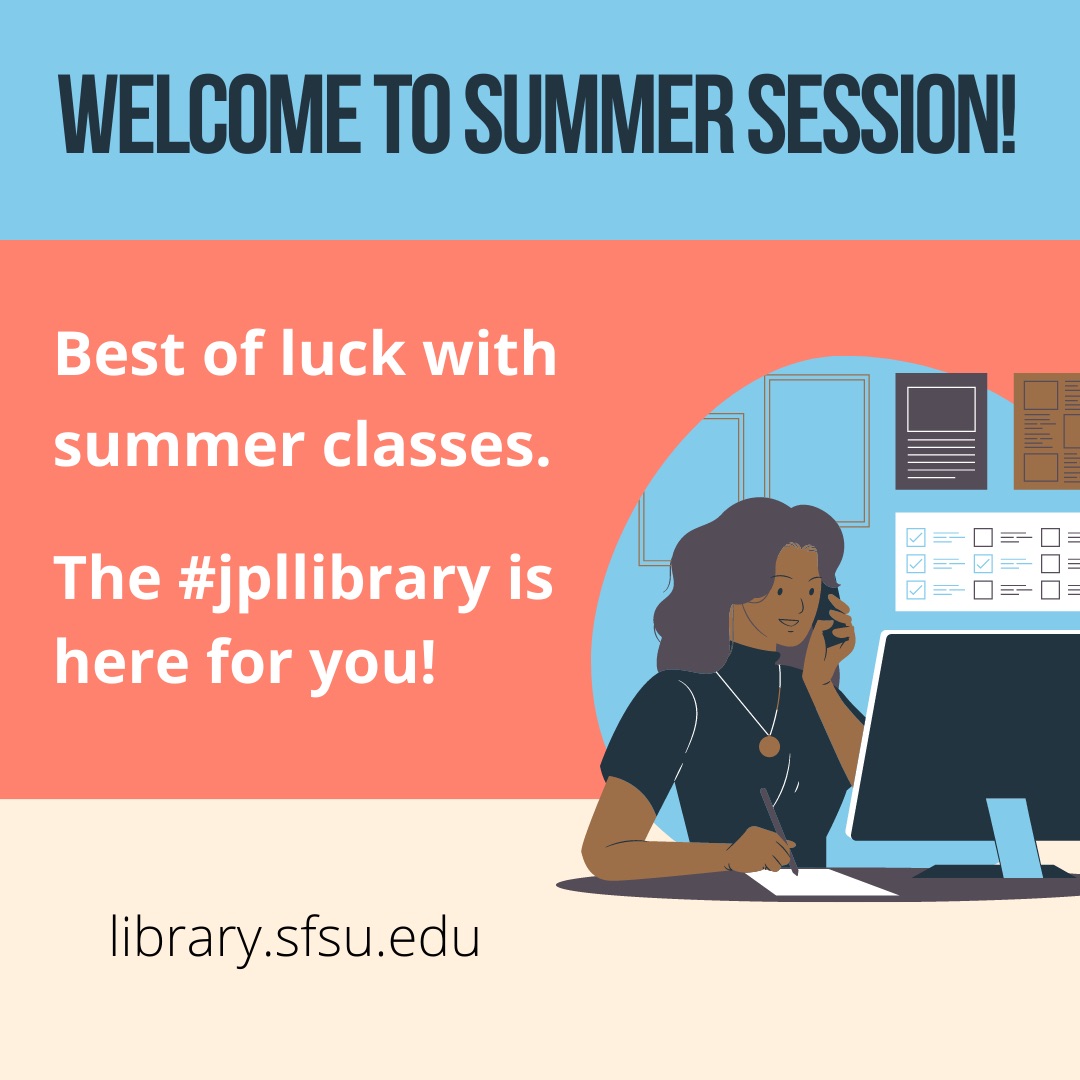 WELCOME TO SUMMER SESSION!

Best of luck with summer classes.

The #jpllibrary is here for you!

library.sfsu.edu